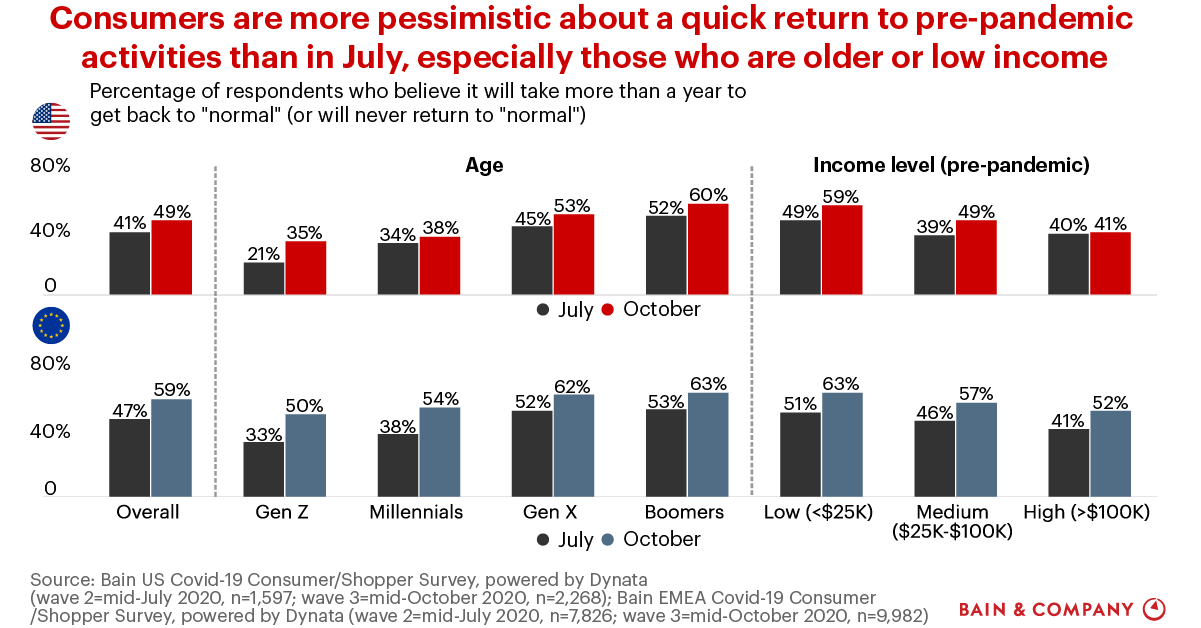 Consumers are more pessimistic about a quick return to pre-pandemic activities than in July, especially those who are older or low income

Percentage of respondents who believe it will take more than a year to get back to "normal" (or will never return to "normal")

Age

Income level (pre-pandemic)

80%
40%
0

41% 49%
21% 35%
34% 38%
45% 53%
52% 60%
49% 59%
39% 49%
40% 41%

July October

80%
40%
0

47% 59%
33% 50%
38% 54%
52% 62%
53% 63%
51% 63%
46% 57%
41% 52%

Overall
Gen Z
Millennials
Gen X
Boomers
Low (<$25K)
Medium ($25K-$100K)
High (>$100K)

July October

Source: Bain US Covid-19 Consumer/Shopper Survey, powered by Dynata (wave 2=mid-July 2020, n=1,597; wave 3=mid-October 2020, n=2,268); Bain EMEA Covid-19 Consumer /Shopper Survey, powered by Dynata (wave 2=mid-July 2020, n=7,826; wave 3=mid-October 2020, n=9,982)

BAIN & COMPANY